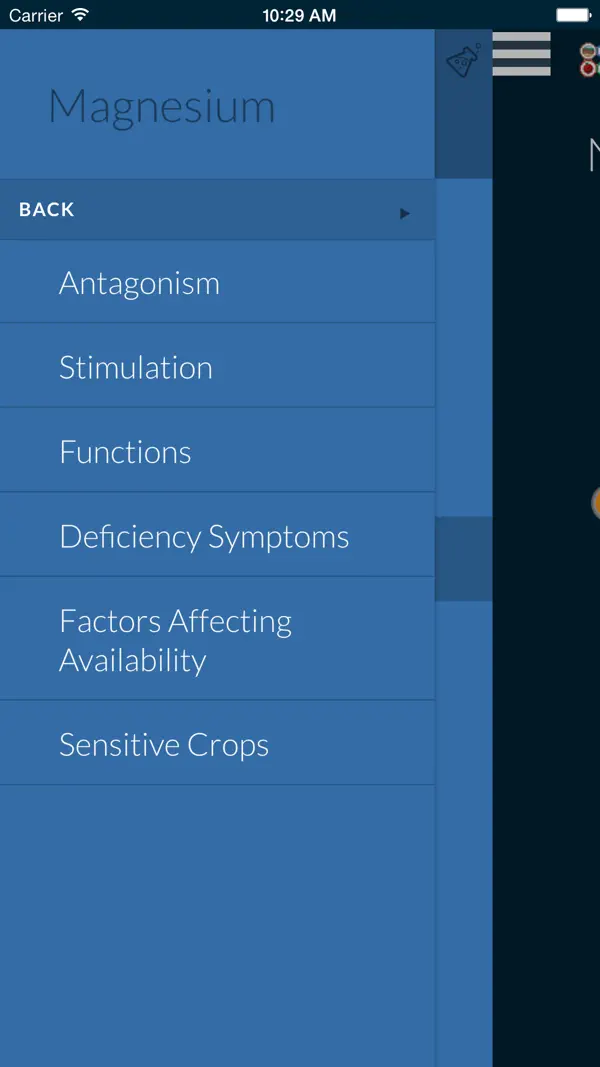 Carrier
10:29 AM

Magnesium

BACK

Antagonism

Stimulation

Functions

Deficiency Symptoms

Factors Affecting Availability

Sensitive Crops